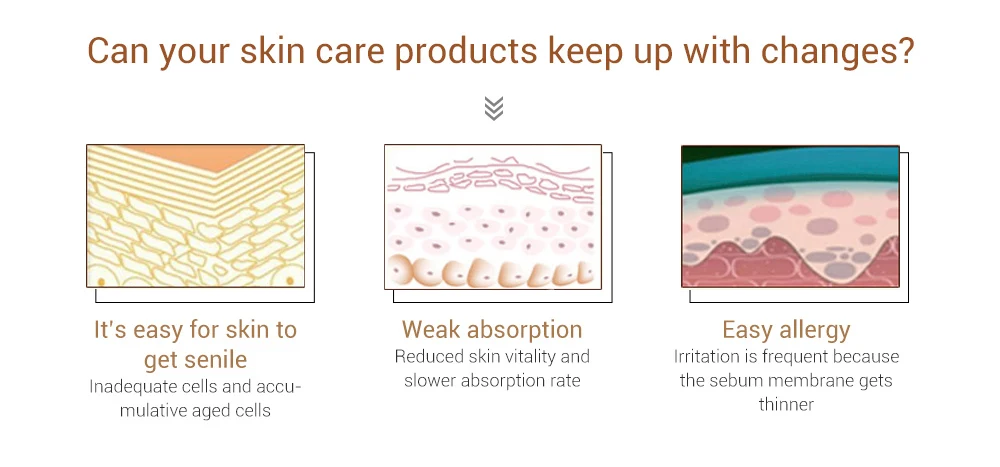 Can your skin care products keep up with changes?

It's easy for skin to get senile
Inadequate cells and accumulative aged cells

Weak absorption
Reduced skin vitality and slower absorption rate

Easy allergy
Irritation is frequent because the sebum membrane gets thinner